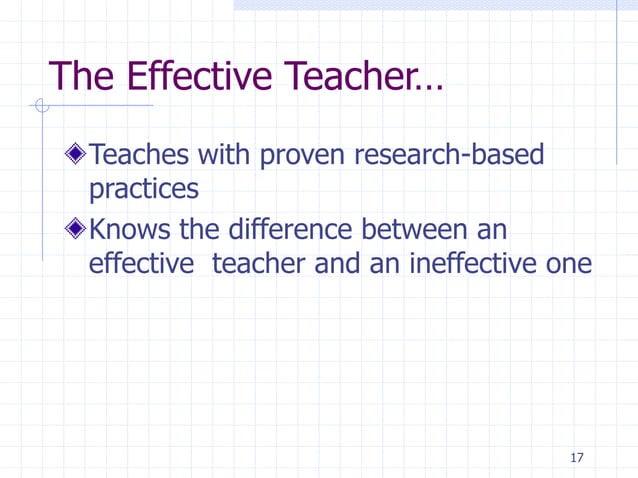 The Effective Teacher…

Teaches with proven research-based practices

Knows the difference between an effective  teacher and an ineffective one

17